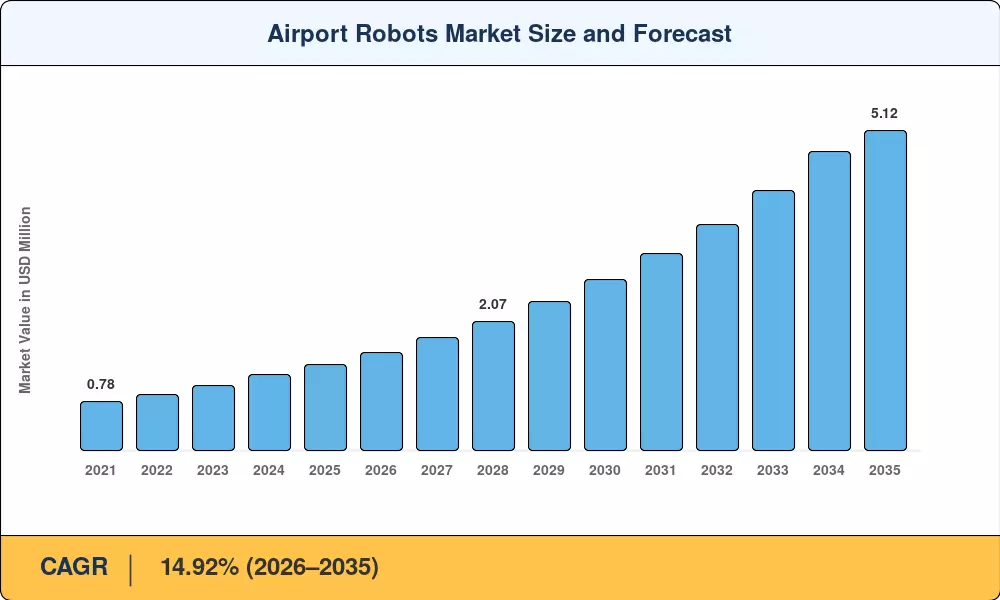 Airport Robots Market Size and Forecast

Market Value in USD Million

0.78

2.07

5.12

2021 2022 2023 2024 2025 2026 2027 2028 2029 2030 2031 2032 2033 2034 2035

CAGR | 14.92% (2026–2035)